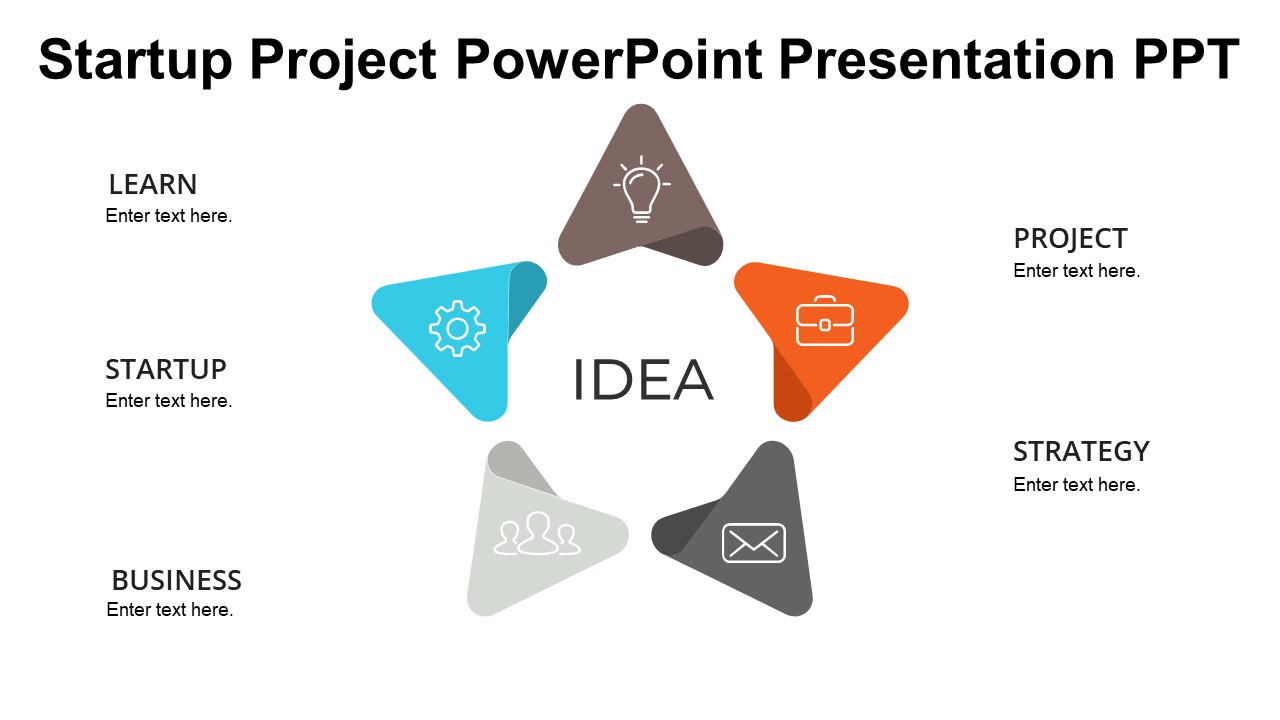 Startup Project PowerPoint Presentation PPT

LEARN
Enter text here.

STARTUP
Enter text here.

BUSINESS
Enter text here.

IDEA

PROJECT
Enter text here.

STRATEGY
Enter text here.